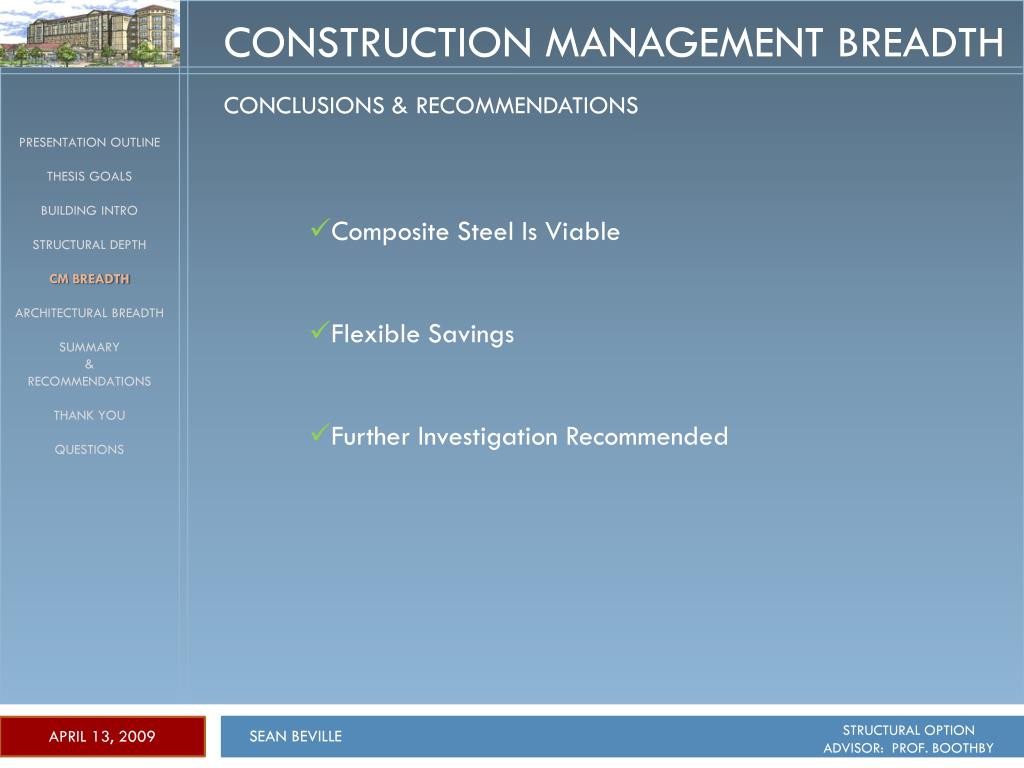 CONSTRUCTION MANAGEMENT BREADTH

CONCLUSIONS & RECOMMENDATIONS

PRESENTATION OUTLINE

THESIS GOALS

BUILDING INTRO

STRUCTURAL DEPTH

CM BREADTH

ARCHITECTURAL BREADTH

SUMMARY & RECOMMENDATIONS

THANK YOU

QUESTIONS

✓Composite Steel Is Viable

✓Flexible Savings

✓Further Investigation Recommended

APRIL 13, 2009

SEAN BEVILLE

STRUCTURAL OPTION
ADVISOR: PROF. BOOTHBY